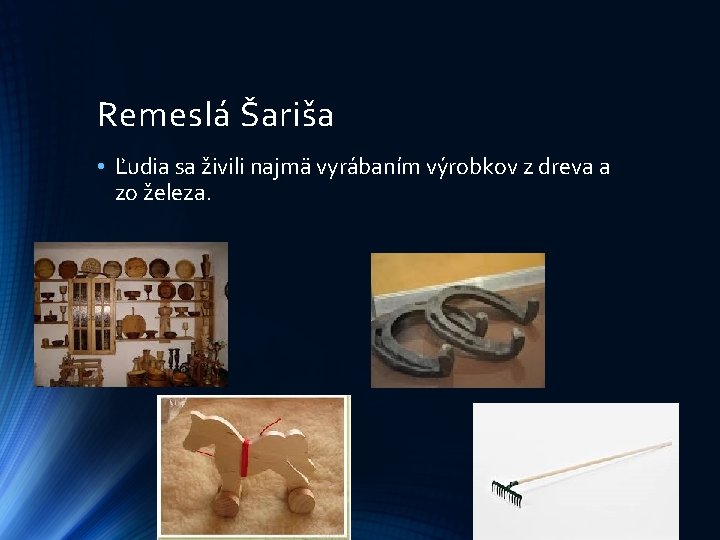 Remeslá Šariša

• Ľudia sa živili najmä vyrábaním výrobkov z dreva a zo železa.